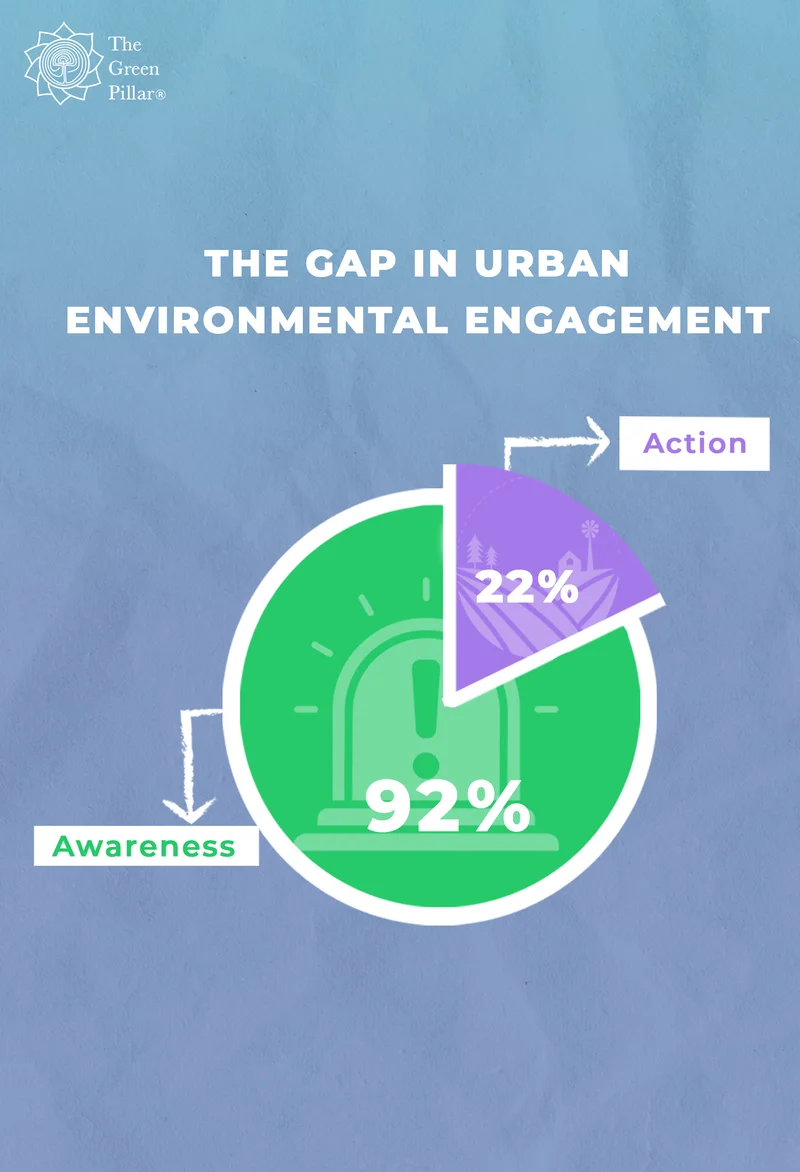 The Green Pillar®

THE GAP IN URBAN ENVIRONMENTAL ENGAGEMENT

Action

22%

92%

Awareness